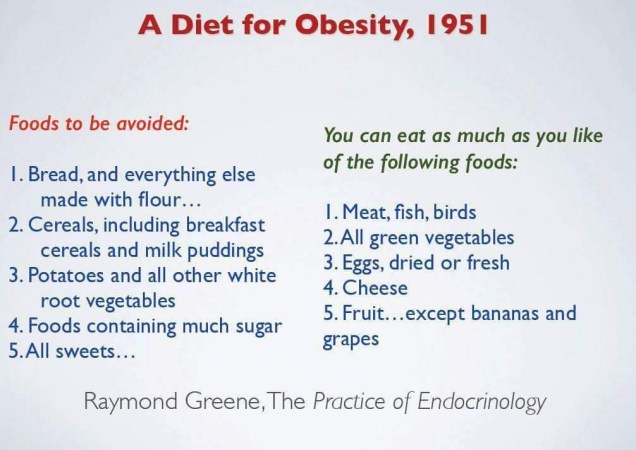 A Diet for Obesity, 1951

Foods to be avoided:

1. Bread, and everything else made with flour…
2. Cereals, including breakfast cereals and milk puddings
3. Potatoes and all other white root vegetables
4. Foods containing much sugar
5. All sweets…

You can eat as much as you like of the following foods:

1. Meat, fish, birds
2. All green vegetables
3. Eggs, dried or fresh
4. Cheese
5. Fruit…except bananas and grapes

Raymond Greene, The Practice of Endocrinology